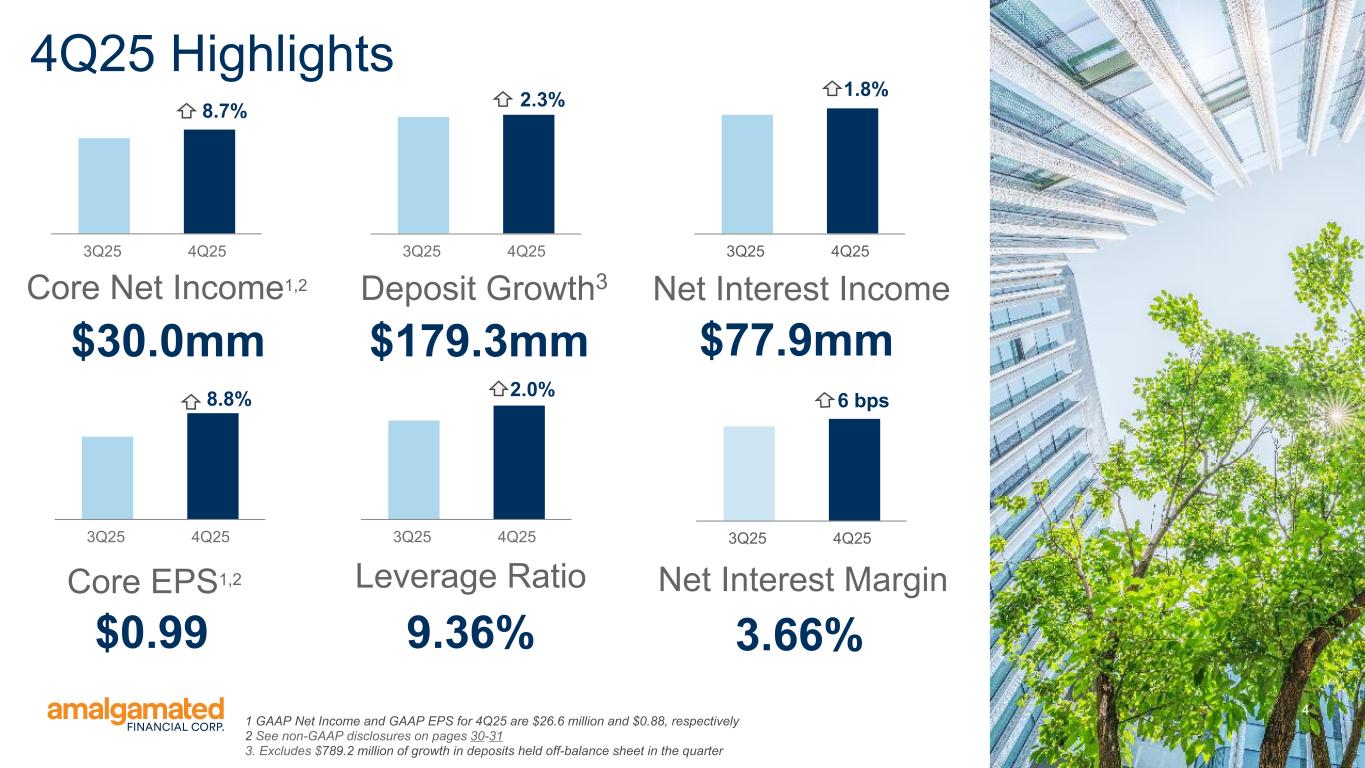 4Q25 Highlights

8.7%

3Q25 4Q25

Core Net Income$^{1,2}$

$30.0mm

2.3%

3Q25 4Q25

Deposit Growth$^{3}$

$179.3mm

1.8%

3Q25 4Q25

Net Interest Income

$77.9mm

8.8%

3Q25 4Q25

Core EPS$^{1,2}$

$0.99

2.0%

3Q25 4Q25

Leverage Ratio

9.36%

6 bps

3Q25 4Q25

Net Interest Margin

3.66%

amalgamated FINANCIAL CORP.

1 GAAP Net Income and GAAP EPS for 4Q25 are $26.6 million and $0.88, respectively
2 See non-GAAP disclosures on pages 30-31
3. Excludes $789.2 million of growth in deposits held off-balance sheet in the quarter

4